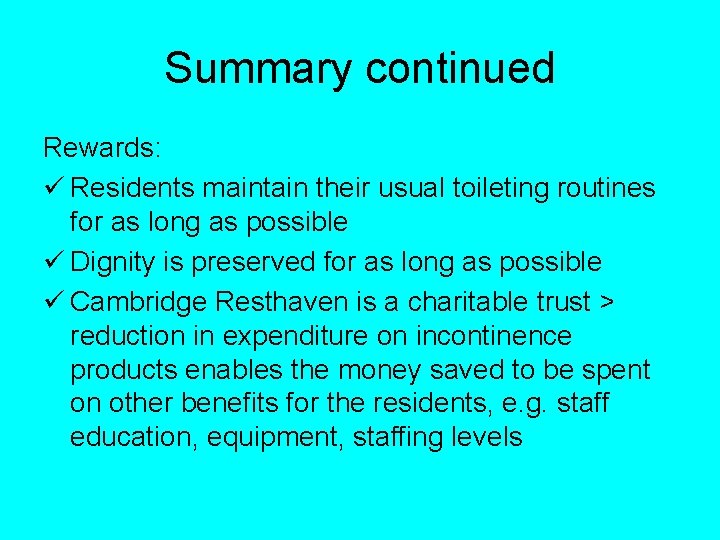 Summary continued

Rewards:

✓ Residents maintain their usual toileting routines for as long as possible

✓ Dignity is preserved for as long as possible

✓ Cambridge Resthaven is a charitable trust > reduction in expenditure on incontinence products enables the money saved to be spent on other benefits for the residents, e.g. staff education, equipment, staffing levels